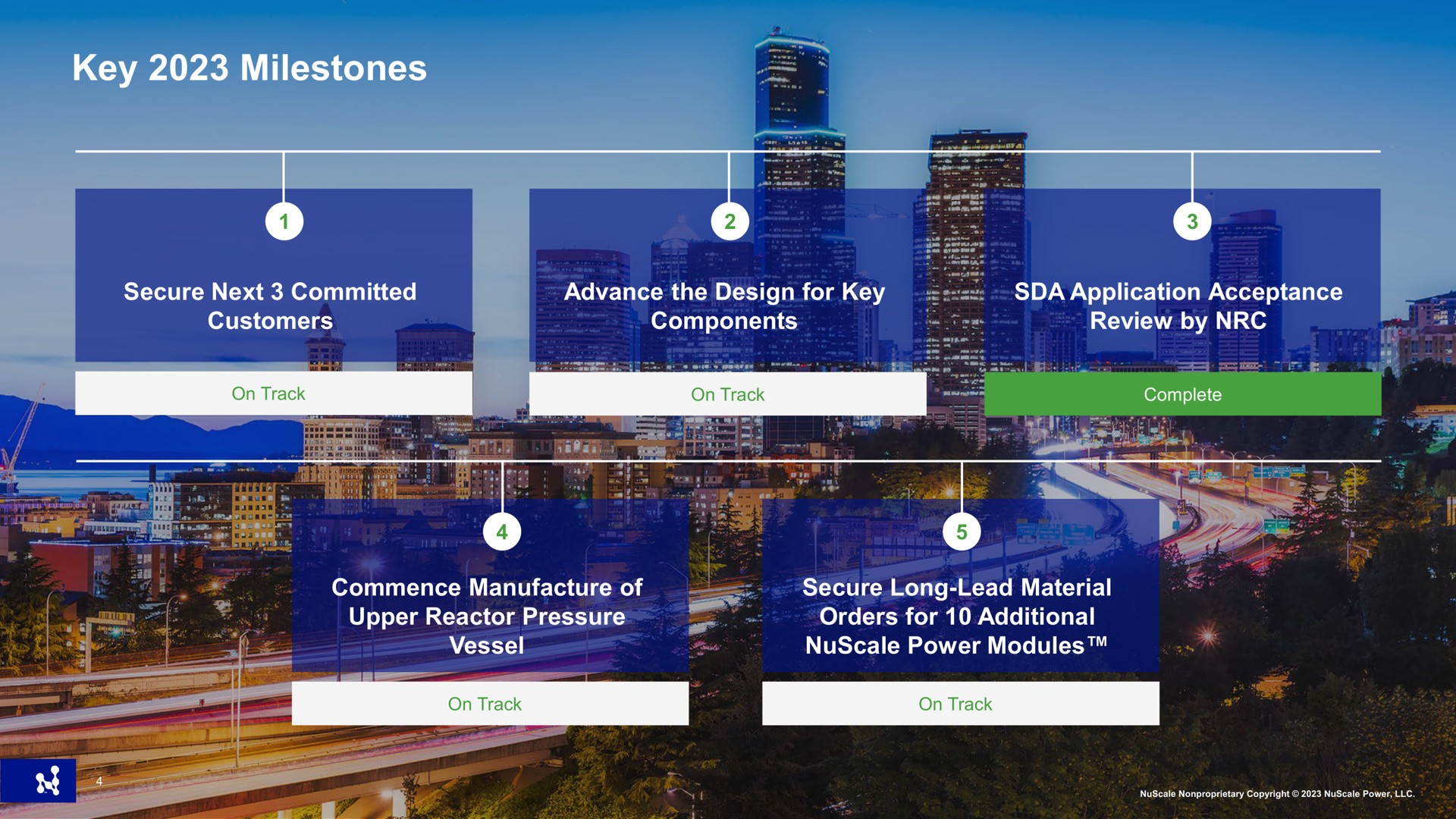 Key 2023 Milestones

1

Secure Next 3 Committed Customers

On Track

2

Advance the Design for Key Components

On Track

3

SDA Application Acceptance Review by NRC

Complete

4

Commence Manufacture of Upper Reactor Pressure Vessel

On Track

5

Secure Long-Lead Material Orders for 10 Additional NuScale Power Modules™

On Track

4

NuScale Nonproprietary Copyright © 2023 NuScale Power, LLC.